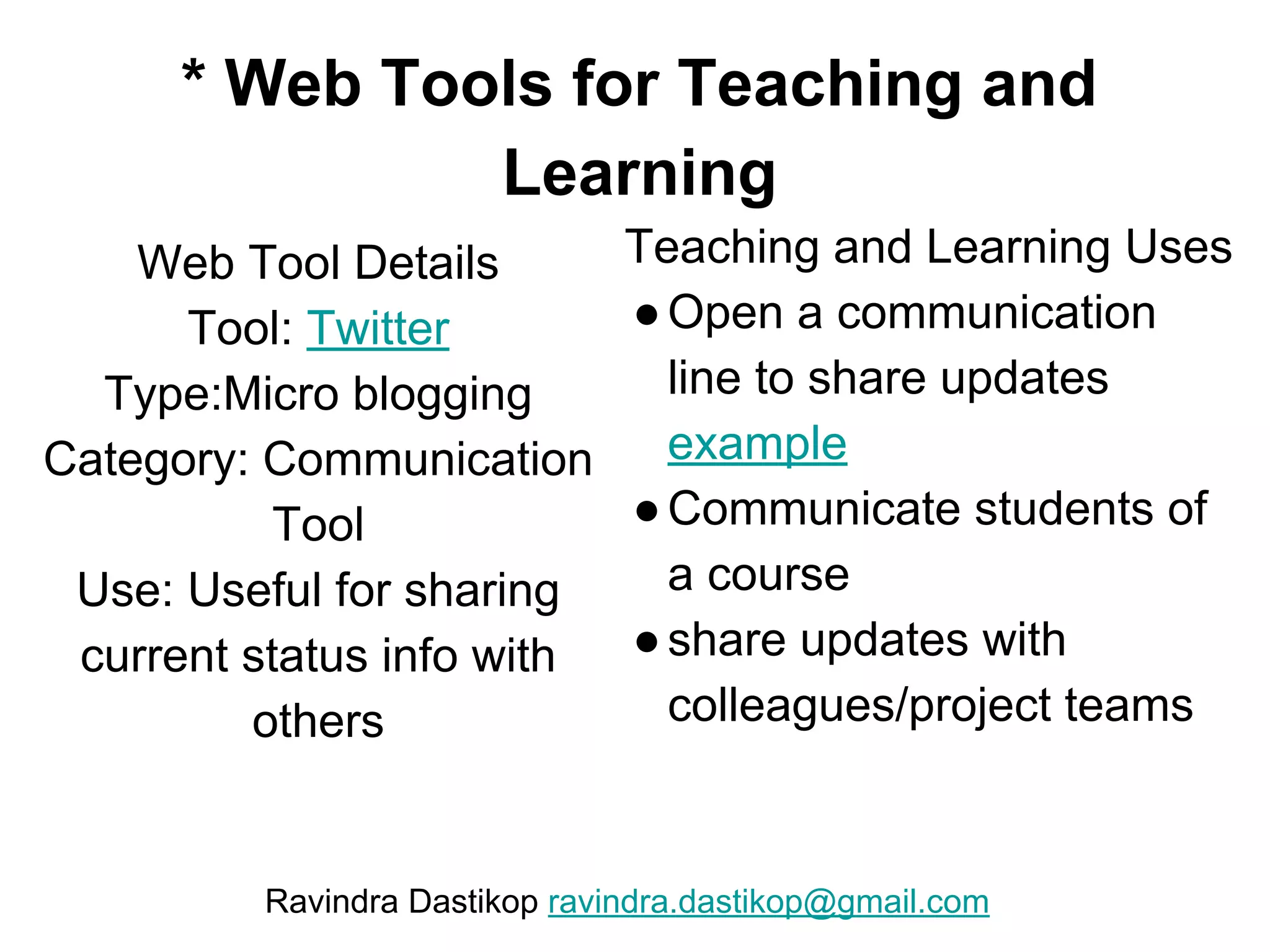 * Web Tools for Teaching and Learning

Web Tool Details
Tool: Twitter
Type:Micro blogging
Category: Communication Tool
Use: Useful for sharing current status info with others

Teaching and Learning Uses
● Open a communication line to share updates example
● Communicate students of a course
● share updates with colleagues/project teams

Ravindra Dastikop ravindra.dastikop@gmail.com